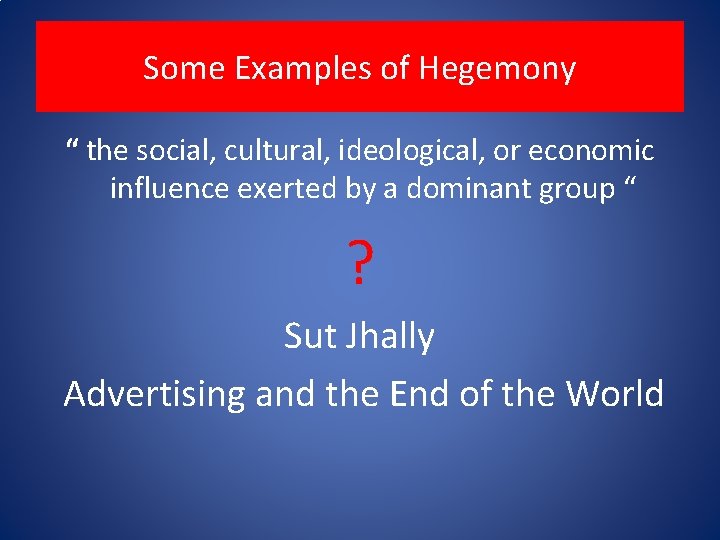 Some Examples of Hegemony

“ the social, cultural, ideological, or economic influence exerted by a dominant group “

?

Sut Jhally

Advertising and the End of the World